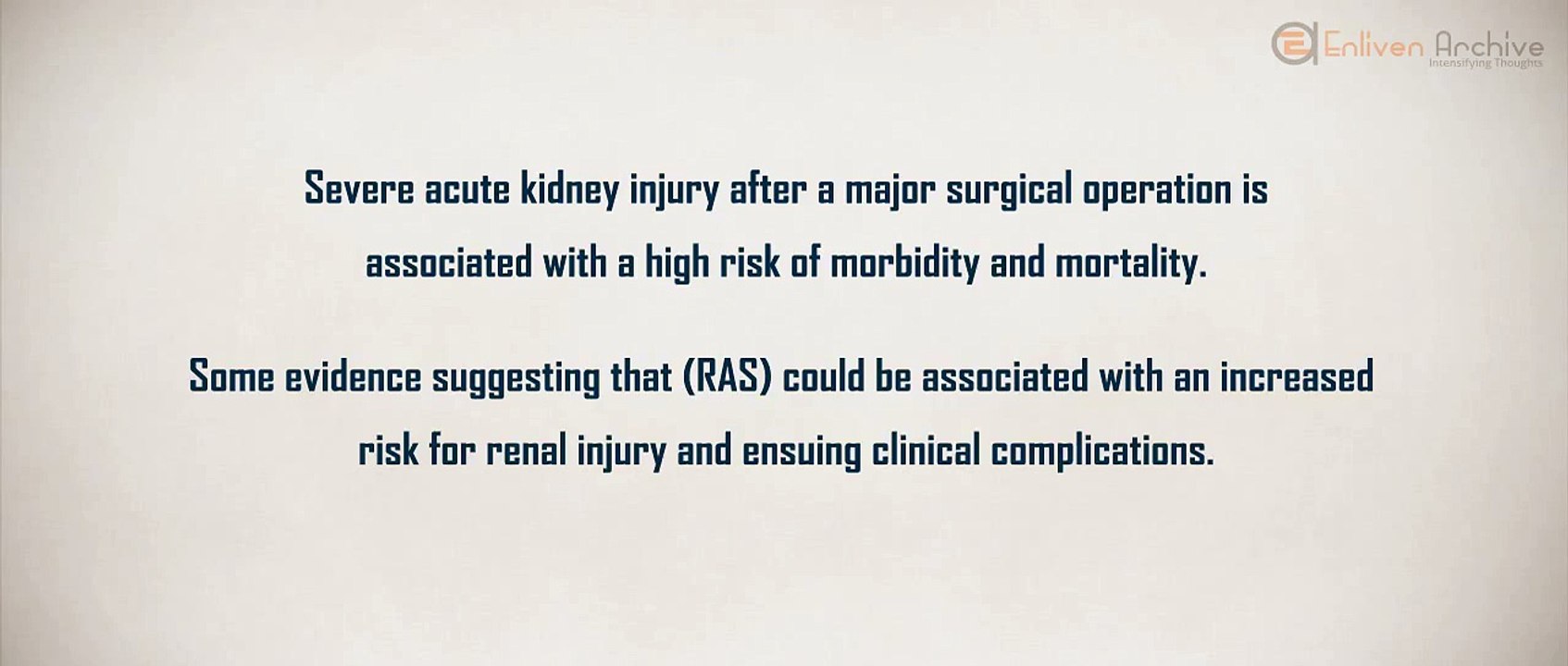 Enliven Archive
Intensifying Thoughts

Severe acute kidney injury after a major surgical operation is associated with a high risk of morbidity and mortality.

Some evidence suggesting that (RAS) could be associated with an increased risk for renal injury and ensuing clinical complications.